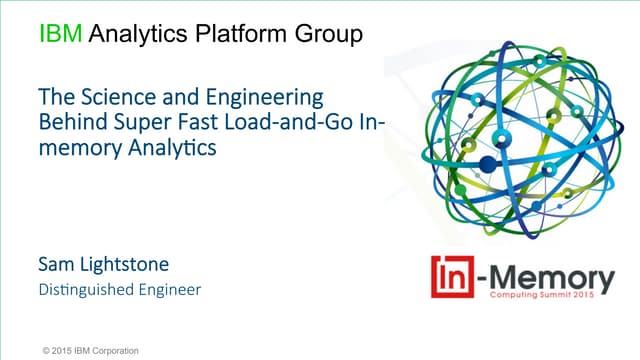 IBM Analytics Platform Group

The Science and Engineering Behind Super Fast Load-and-Go In-memory Analytics

Sam Lightstone

Distinguished Engineer

In-Memory
Computing Summit 2015

© 2015 IBM Corporation